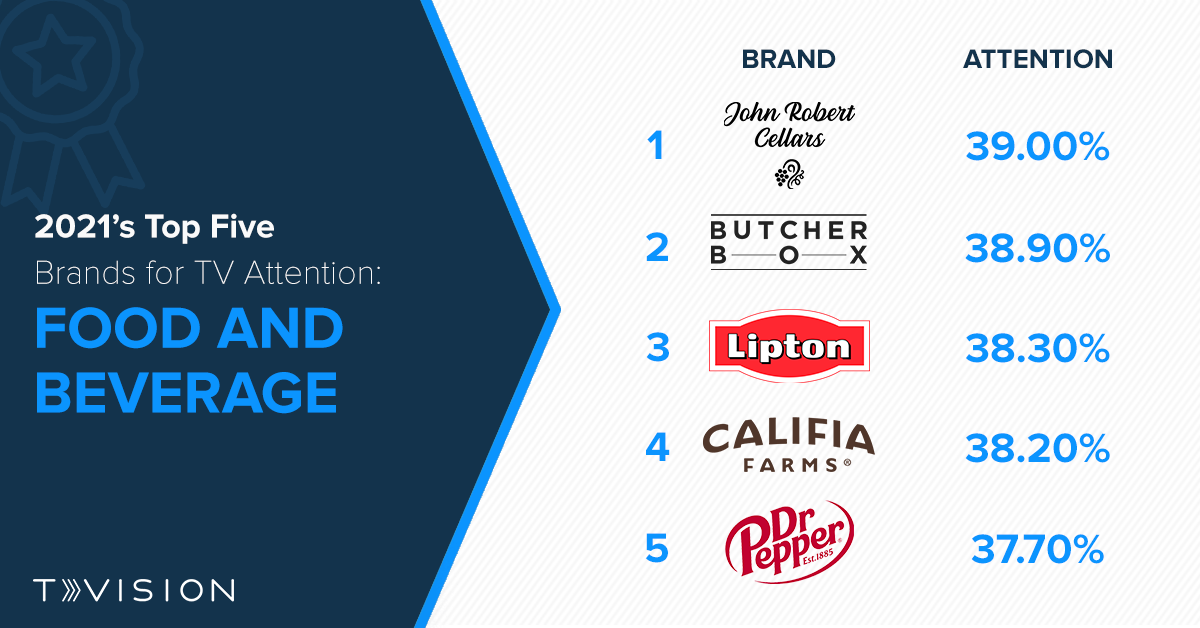 2021's Top Five
Brands for TV Attention:
FOOD AND BEVERAGE

TVISION

| | BRAND | ATTENTION |
|---|---|---|
| 1 | John Robert Cellars | 39.00% |
| 2 | BUTCHER BOX | 38.90% |
| 3 | Lipton | 38.30% |
| 4 | CALIFIA FARMS® | 38.20% |
| 5 | Dr Pepper Est. 1885 | 37.70% |